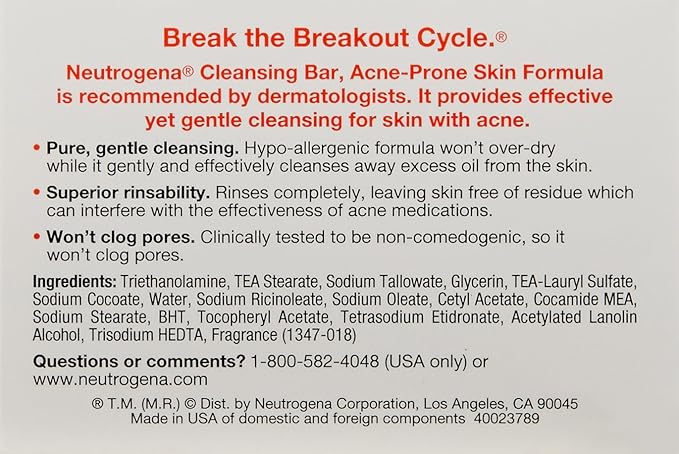 Break the Breakout Cycle.®

Neutrogena® Cleansing Bar, Acne-Prone Skin Formula is recommended by dermatologists. It provides effective yet gentle cleansing for skin with acne.

• Pure, gentle cleansing. Hypo-allergenic formula won't over-dry while it gently and effectively cleanses away excess oil from the skin.

• Superior rinsability. Rinses completely, leaving skin free of residue which can interfere with the effectiveness of acne medications.

• Won't clog pores. Clinically tested to be non-comedogenic, so it won't clog pores.

Ingredients: Triethanolamine, TEA Stearate, Sodium Tallowate, Glycerin, TEA-Lauryl Sulfate, Sodium Cocoate, Water, Sodium Ricinoleate, Sodium Oleate, Cetyl Acetate, Cocamide MEA, Sodium Stearate, BHT, Tocopheryl Acetate, Tetrasodium Etidronate, Acetylated Lanolin Alcohol, Trisodium HEDTA, Fragrance (1347-018)

Questions or comments? 1-800-582-4048 (USA only) or www.neutrogena.com

® T.M. (M.R.) © Dist. by Neutrogena Corporation, Los Angeles, CA 90045
Made in USA of domestic and foreign components 40023789